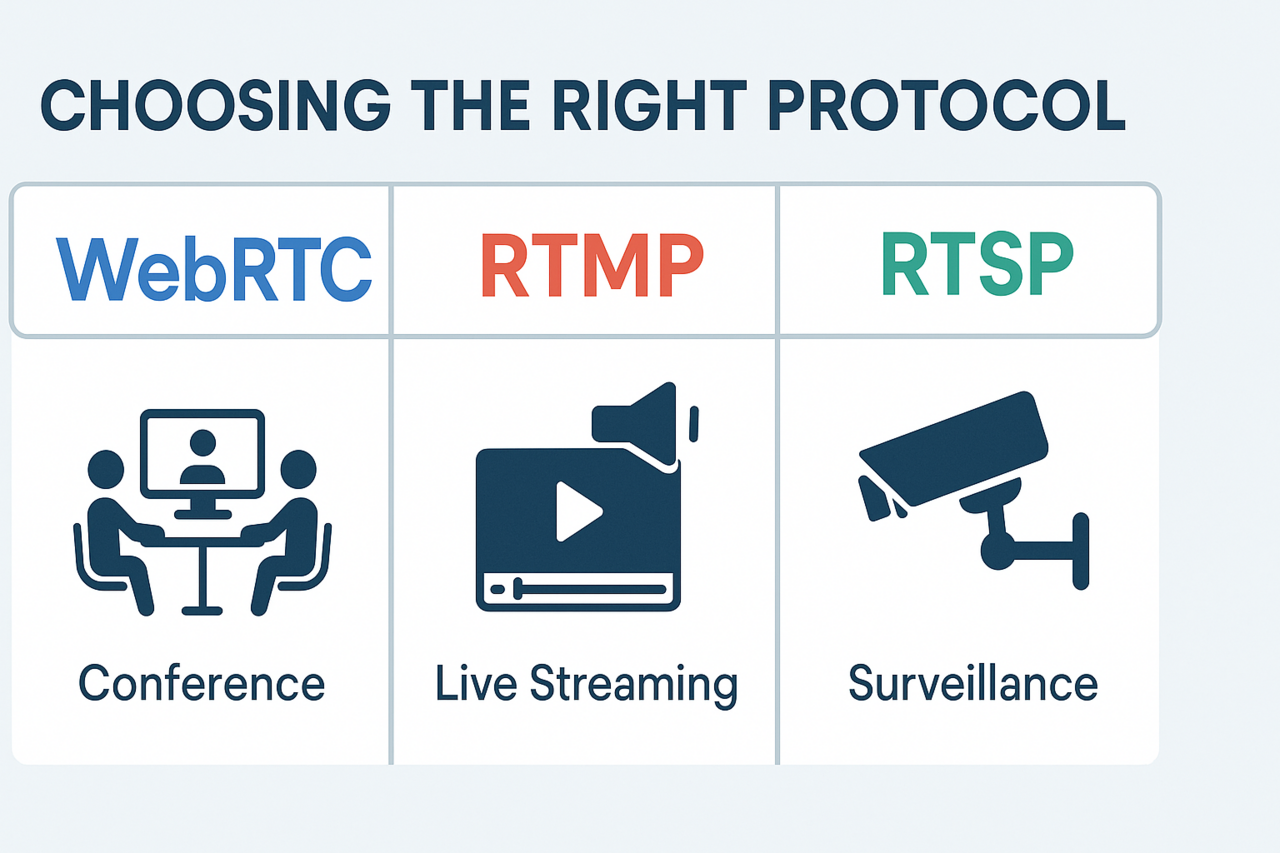 CHOOSING THE RIGHT PROTOCOL

| WebRTC | RTMP | RTSP |
|---|---|---|
| Conference | Live Streaming | Surveillance |